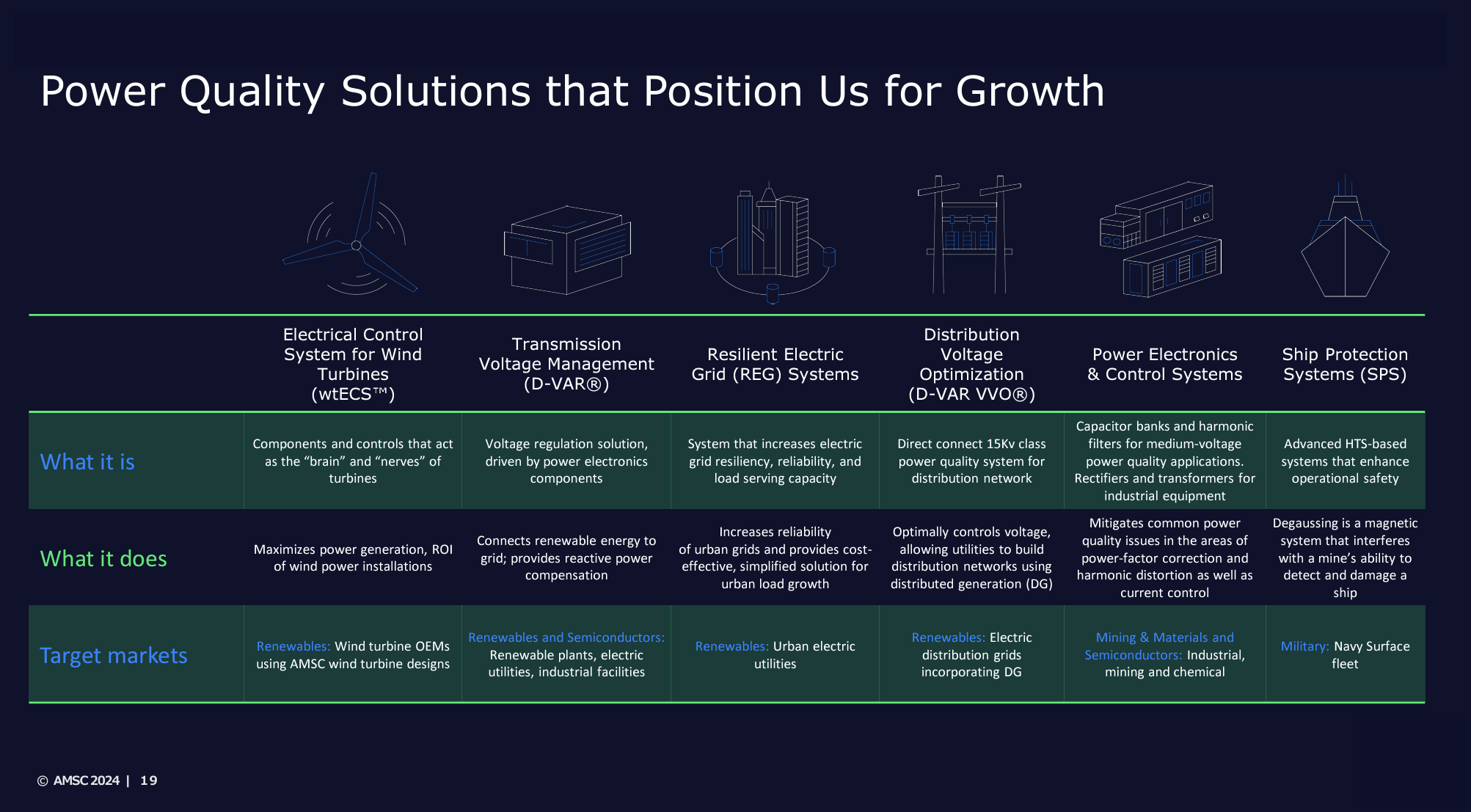 Power Quality Solutions that Position Us for Growth

| | Electrical Control System for Wind Turbines (wtECS™) | Transmission Voltage Management (D-VAR®) | Resilient Electric Grid (REG) Systems | Distribution Voltage Optimization (D-VAR VVO®) | Power Electronics & Control Systems | Ship Protection Systems (SPS) |
|---|---|---|---|---|---|---|
| What it is | Components and controls that act as the “brain” and “nerves” of turbines | Voltage regulation solution, driven by power electronics components | System that increases electric grid resiliency, reliability, and load serving capacity | Direct connect 15Kv class power quality system for distribution network | Capacitor banks and harmonic filters for medium-voltage power quality applications. Rectifiers and transformers for industrial equipment | Advanced HTS-based systems that enhance operational safety |
| What it does | Maximizes power generation, ROI of wind power installations | Connects renewable energy to grid; provides reactive power compensation | Increases reliability of urban grids and provides cost-effective, simplified solution for urban load growth | Optimally controls voltage, allowing utilities to build distribution networks using distributed generation (DG) | Mitigates common power quality issues in the areas of power-factor correction and harmonic distortion as well as current control | Degaussing is a magnetic system that interferes with a mine’s ability to detect and damage a ship |
| Target markets | Renewables: Wind turbine OEMs using AMSC wind turbine designs | Renewables and Semiconductors: Renewable plants, electric utilities, industrial facilities | Renewables: Urban electric utilities | Renewables: Electric distribution grids incorporating DG | Mining & Materials and Semiconductors: Industrial, mining and chemical | Military: Navy Surface fleet |

© AMSC 2024 | 19